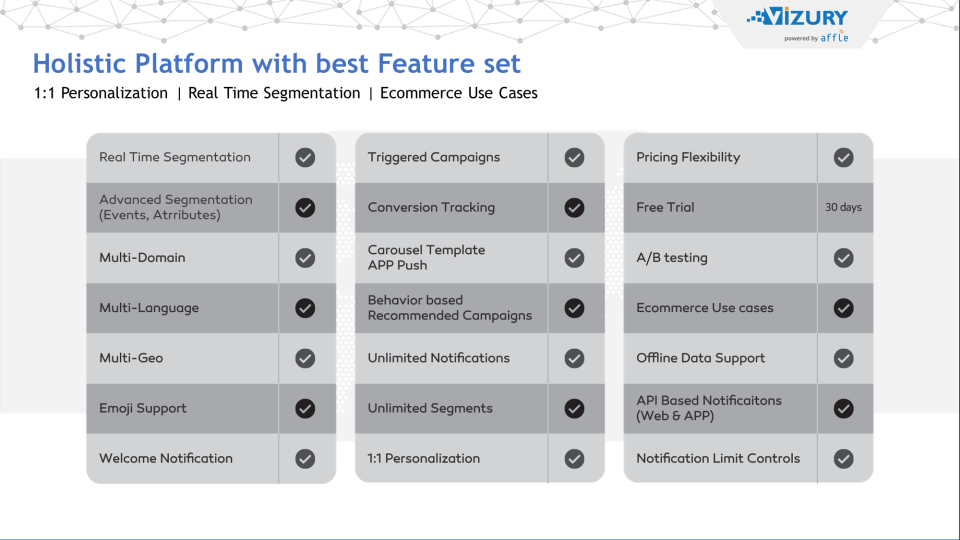 VIZURY
powered by affle

Holistic Platform with best Feature set

1:1 Personalization | Real Time Segmentation | Ecommerce Use Cases

| Real Time Segmentation | ✓ |
|---|---|
| Advanced Segmentation (Events, Atrributes) | ✓ |
| Multi-Domain | ✓ |
| Multi-Language | ✓ |
| Multi-Geo | ✓ |
| Emoji Support | ✓ |
| Welcome Notification | ✓ |

| Triggered Campaigns | ✓ |
|---|---|
| Conversion Tracking | ✓ |
| Carousel Template APP Push | ✓ |
| Behavior based Recommended Campaigns | ✓ |
| Unlimited Notifications | ✓ |
| Unlimited Segments | ✓ |
| 1:1 Personalization | ✓ |

| Pricing Flexibility | ✓ |
|---|---|
| Free Trial | 30 days |
| A/B testing | ✓ |
| Ecommerce Use cases | ✓ |
| Offline Data Support | ✓ |
| API Based Notificaitons (Web & APP) | ✓ |
| Notification Limit Controls | ✓ |